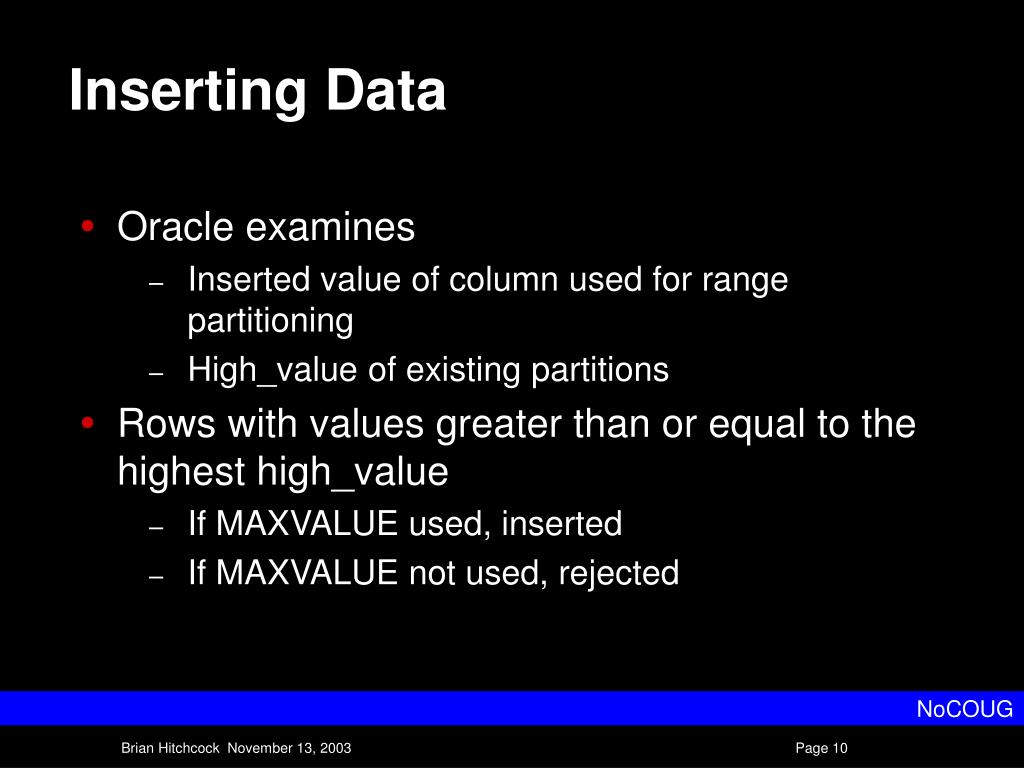 Inserting Data

• Oracle examines
  – Inserted value of column used for range partitioning
  – High_value of existing partitions
• Rows with values greater than or equal to the highest high_value
  – If MAXVALUE used, inserted
  – If MAXVALUE not used, rejected

NoCOUG

Brian Hitchcock November 13, 2003

Page 10